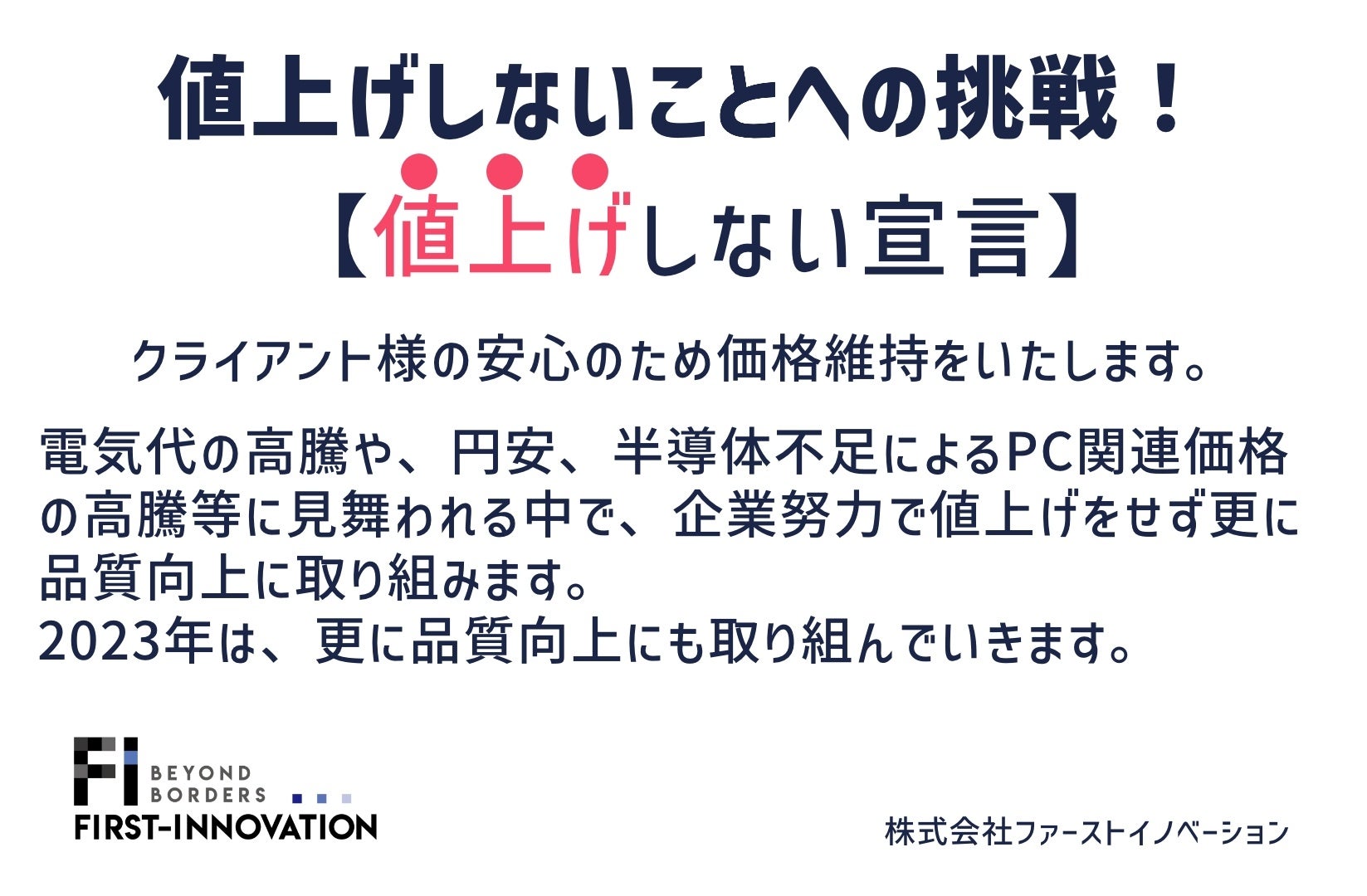 値上げしないことへの挑戦！

【値上げしない宣言】

クライアント様の安心のため価格維持をいたします。

電気代の高騰や、円安、半導体不足によるPC関連価格の高騰等に見舞われる中で、企業努力で値上げをせず更に品質向上に取り組みます。
2023年は、更に品質向上にも取り組んでいきます。

FI BEYOND BORDERS
FIRST-INNOVATION

株式会社ファーストイノベーション